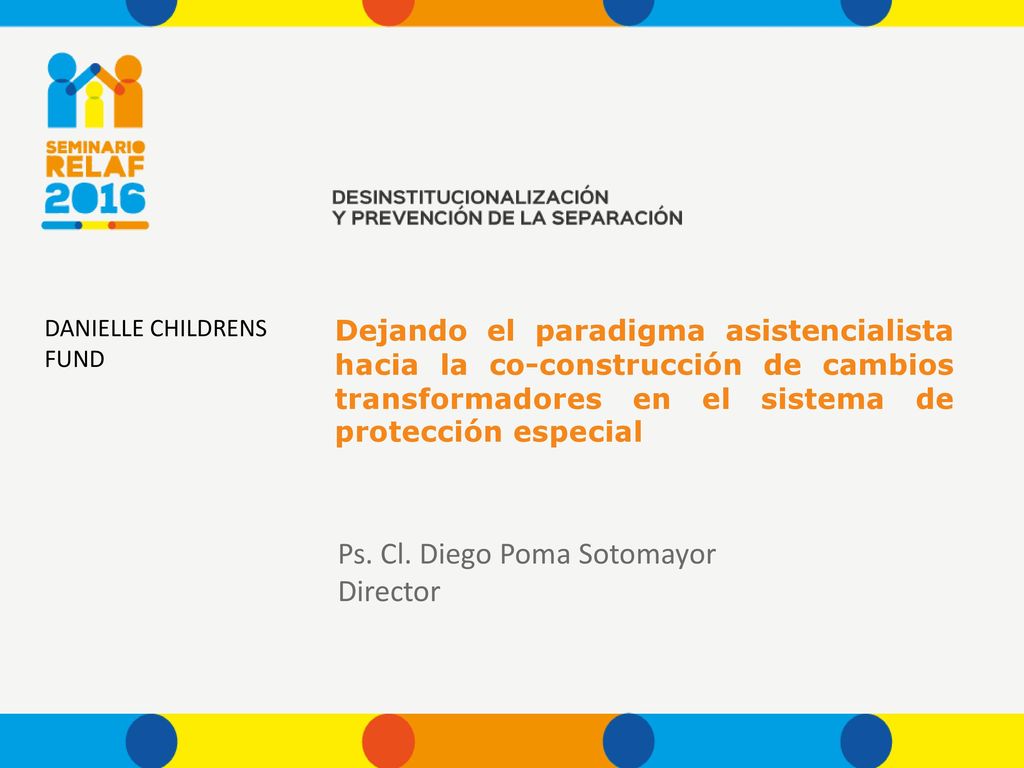 SEMINARIO RELAF 2016

DESINSTITUCIONALIZACIÓN
Y PREVENCIÓN DE LA SEPARACIÓN

DANIELLE CHILDRENS FUND

Dejando el paradigma asistencialista hacia la co-construcción de cambios transformadores en el sistema de protección especial

Ps. Cl. Diego Poma Sotomayor
Director